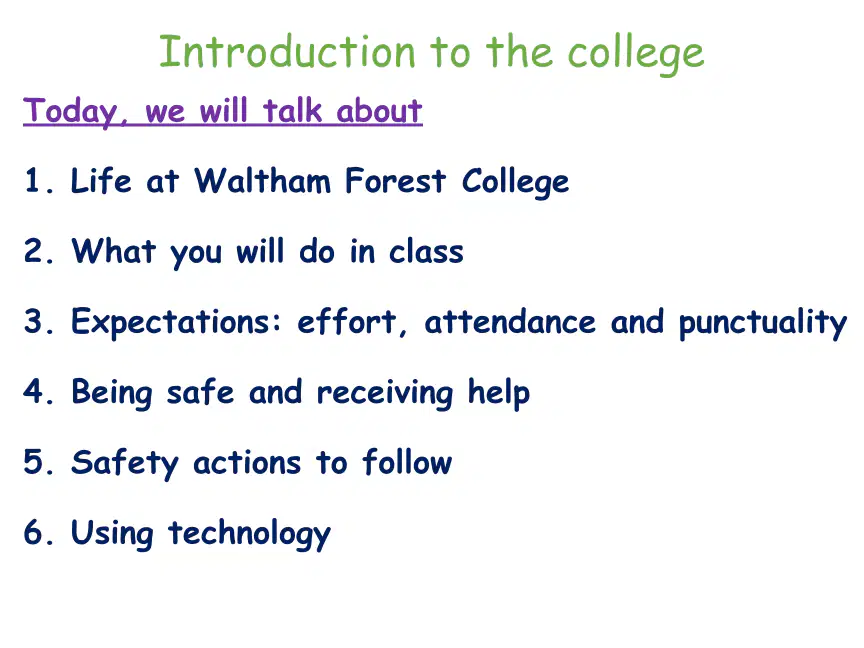 Introduction to the college

Today, we will talk about

1. Life at Waltham Forest College

2. What you will do in class

3. Expectations: effort, attendance and punctuality

4. Being safe and receiving help

5. Safety actions to follow

6. Using technology